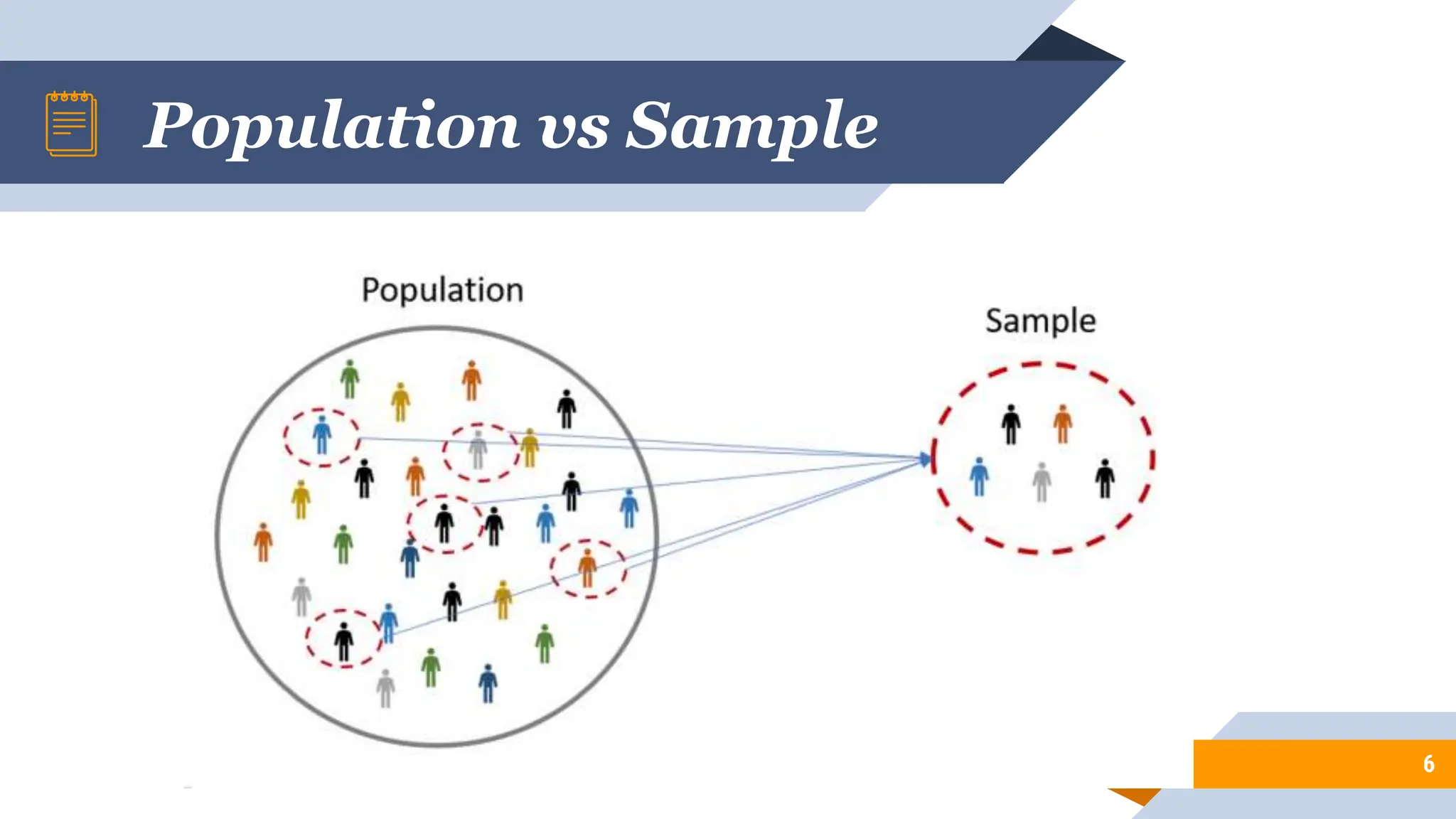 Population vs Sample

Population

Sample

6